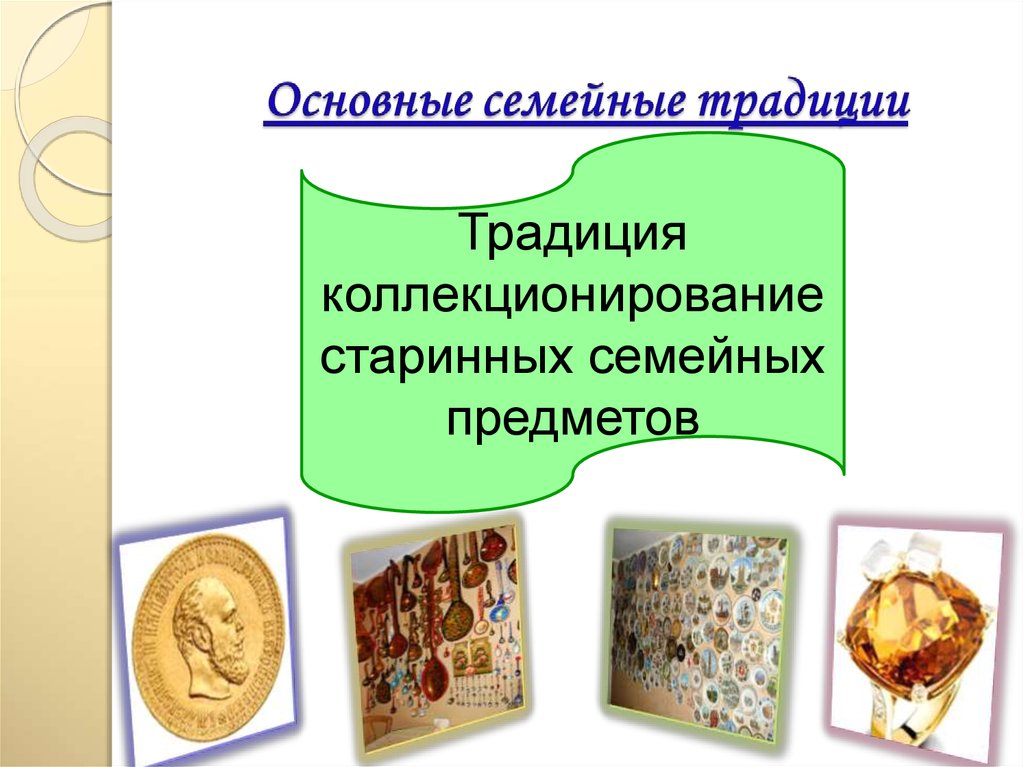 Основные семейные традиции

Традиция коллекционирование старинных семейных предметов